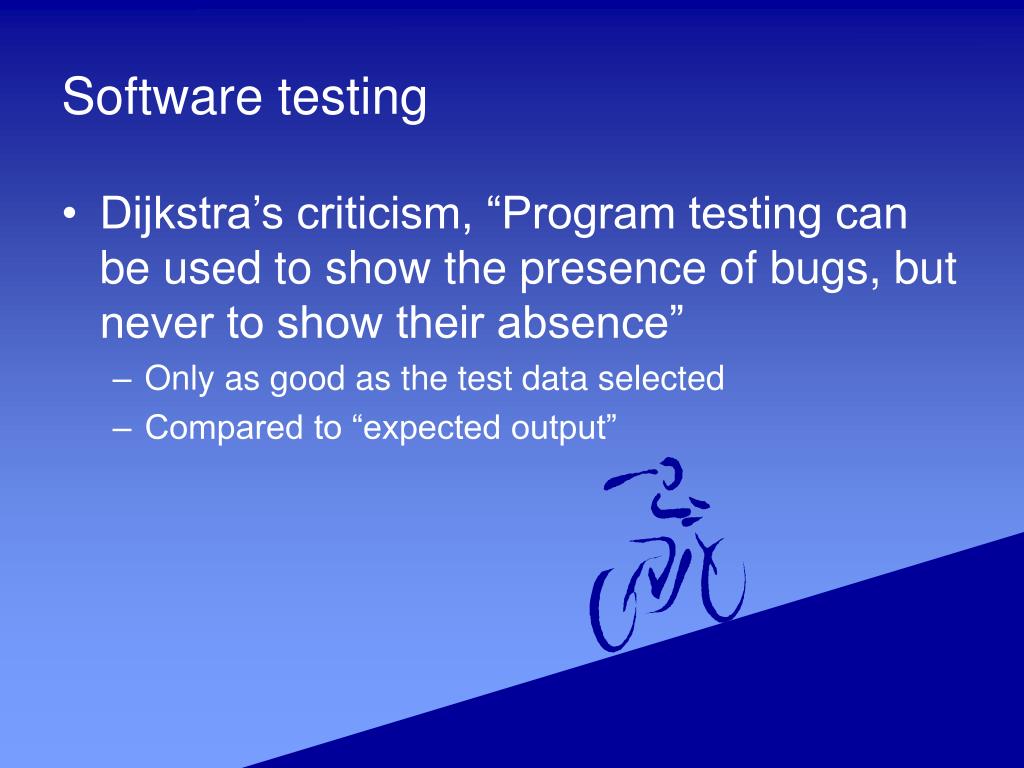 Software testing

• Dijkstra’s criticism, “Program testing can be used to show the presence of bugs, but never to show their absence”

– Only as good as the test data selected

– Compared to “expected output”